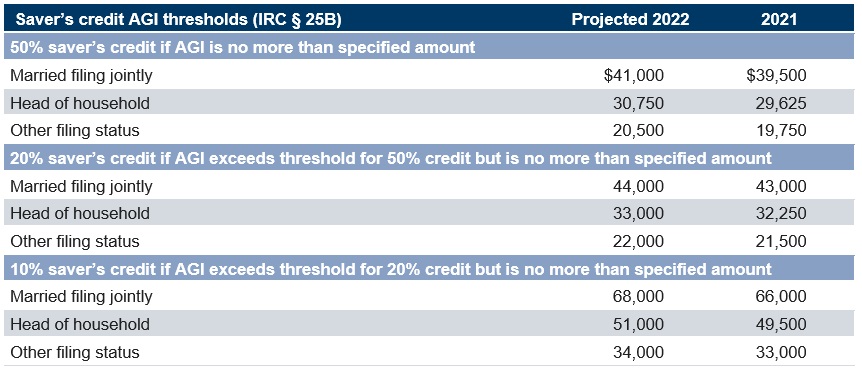 | Saver's credit AGI thresholds (IRC § 25B) | Projected 2022 | 2021 |
|---|---|---|
| 50% saver's credit if AGI is no more than specified amount | | |
| Married filing jointly | \$41,000 | \$39,500 |
| Head of household | 30,750 | 29,625 |
| Other filing status | 20,500 | 19,750 |
| 20% saver's credit if AGI exceeds threshold for 50% credit but is no more than specified amount | | |
| Married filing jointly | 44,000 | 43,000 |
| Head of household | 33,000 | 32,250 |
| Other filing status | 22,000 | 21,500 |
| 10% saver's credit if AGI exceeds threshold for 20% credit but is no more than specified amount | | |
| Married filing jointly | 68,000 | 66,000 |
| Head of household | 51,000 | 49,500 |
| Other filing status | 34,000 | 33,000 |